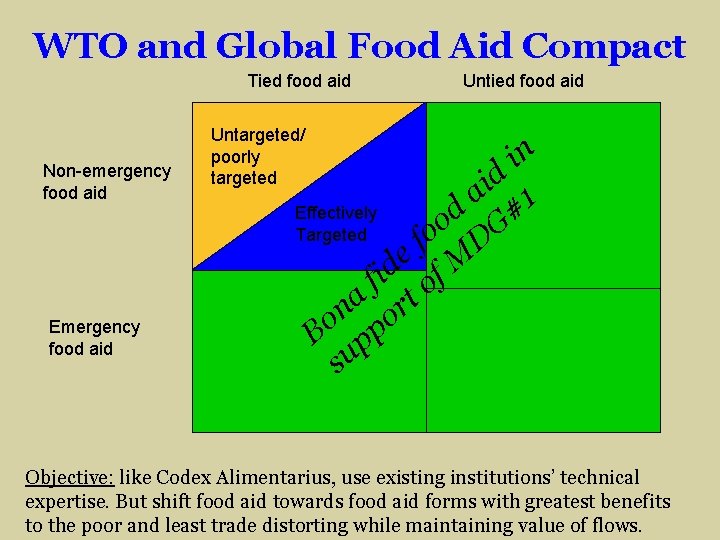 WTO and Global Food Aid Compact

Tied food aid

Untied food aid

Non-emergency food aid

Emergency food aid

Untargeted/ poorly targeted

Effectively Targeted

Bona fide food aid in support of MDG#1

Objective: like Codex Alimentarius, use existing institutions' technical expertise. But shift food aid towards food aid forms with greatest benefits to the poor and least trade distorting while maintaining value of flows.